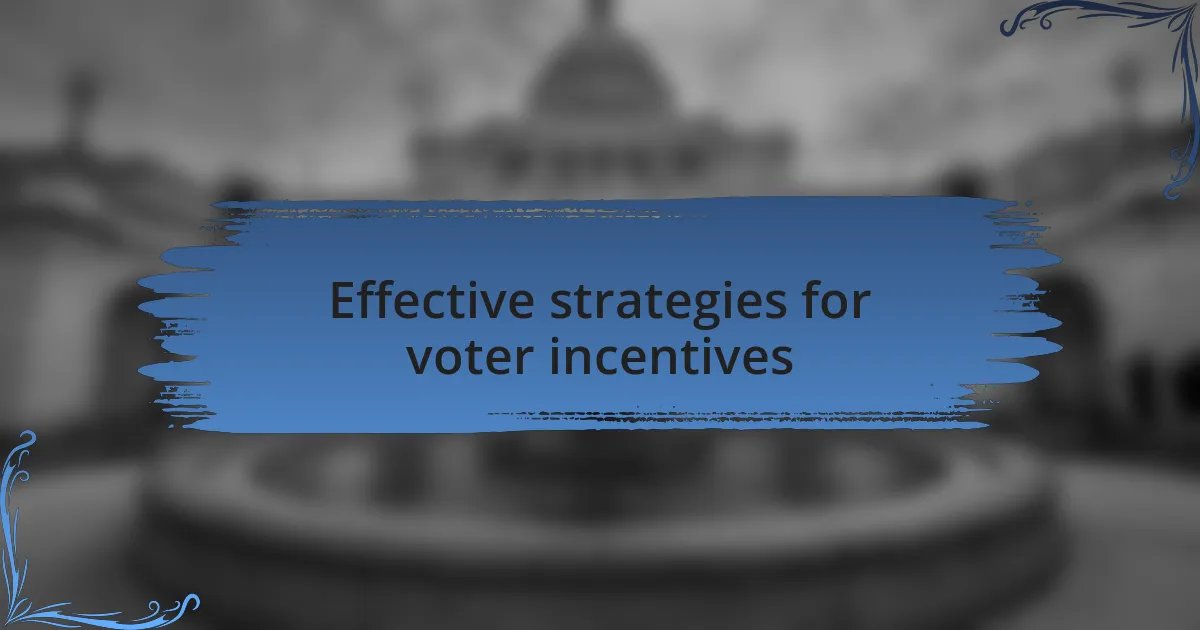 Effective strategies for voter incentives